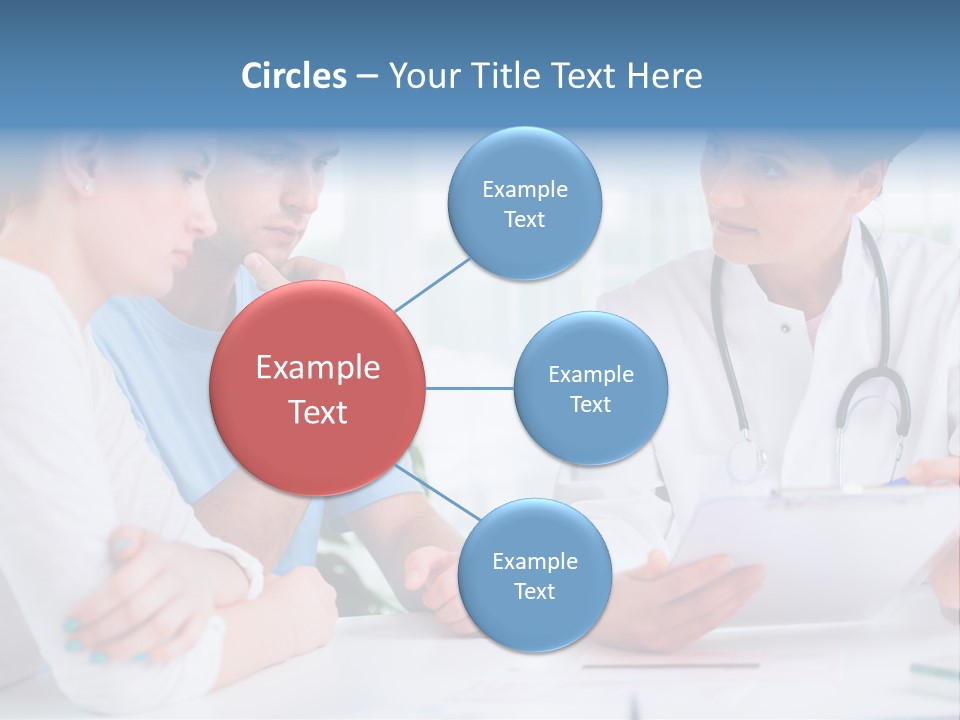 Circles – Your Title Text Here

Example Text

Example Text

Example Text

Example Text